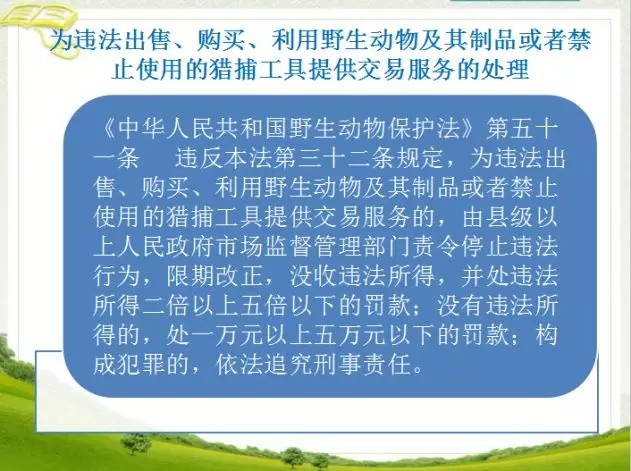 为违法出售、购买、利用野生动物及其制品或者禁止使用的猎捕工具提供交易服务的处理

《中华人民共和国野生动物保护法》第五十一条　违反本法第三十二条规定，为违法出售、购买、利用野生动物及其制品或者禁止使用的猎捕工具提供交易服务的，由县级以上人民政府市场监督管理部门责令停止违法行为，限期改正，没收违法所得，并处违法所得二倍以上五倍以下的罚款；没有违法所得的，处一万元以上五万元以下的罚款；构成犯罪的，依法追究刑事责任。